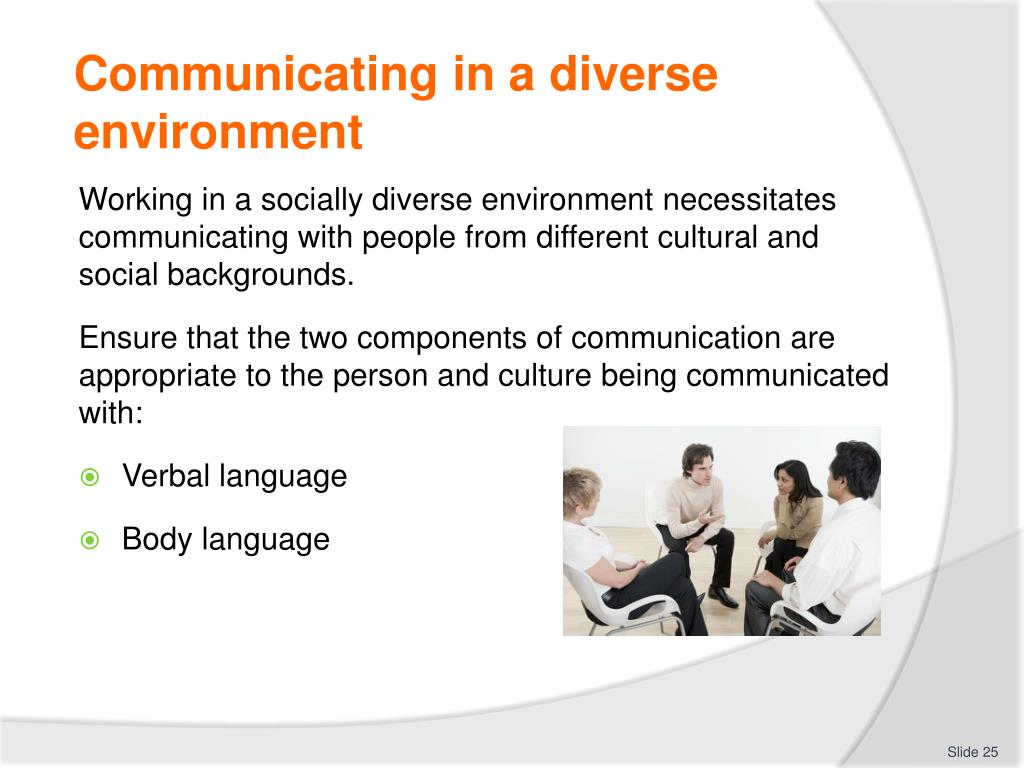 Communicating in a diverse environment

Working in a socially diverse environment necessitates communicating with people from different cultural and social backgrounds.

Ensure that the two components of communication are appropriate to the person and culture being communicated with:

Verbal language

Body language

Slide 25